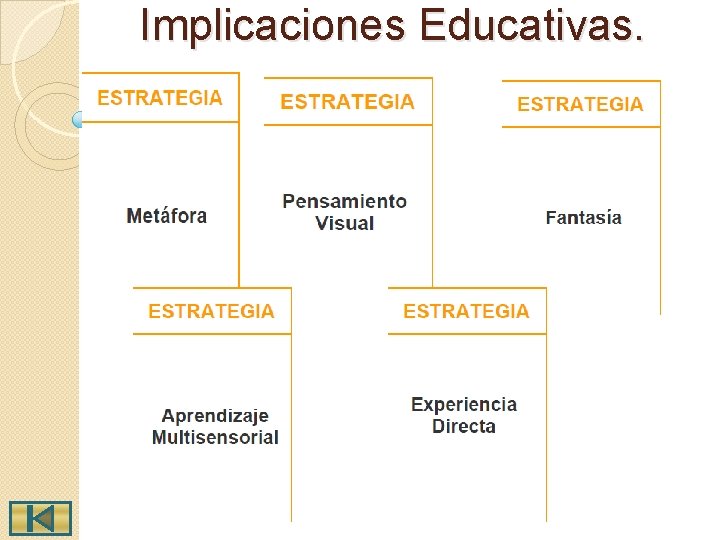 Implicaciones Educativas.

ESTRATEGIA

Metáfora

ESTRATEGIA

Pensamiento Visual

ESTRATEGIA

Fantasía

ESTRATEGIA

Aprendizaje Multisensorial

ESTRATEGIA

Experiencia Directa